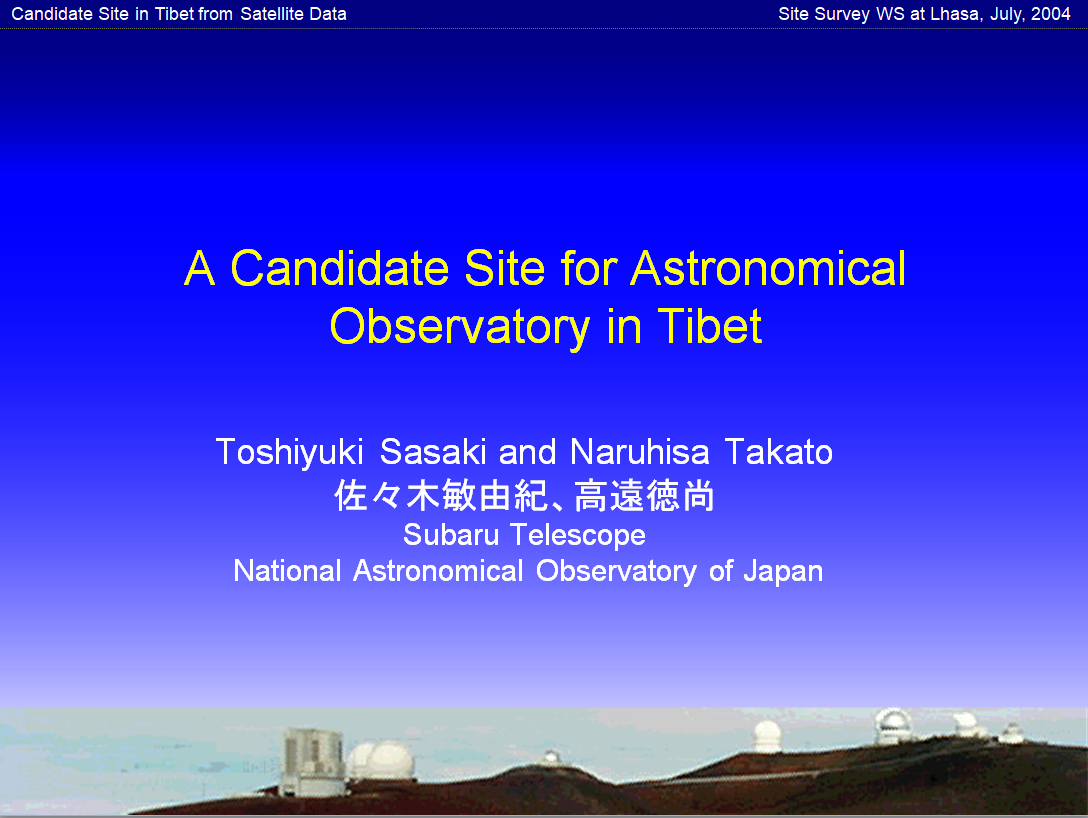 Candidate Site in Tibet from Satellite Data

Site Survey WS at Lhasa, July, 2004

A Candidate Site for Astronomical Observatory in Tibet

Toshiyuki Sasaki and Naruhisa Takato
佐々木敏由紀、高遠徳尚
Subaru Telescope
National Astronomical Observatory of Japan